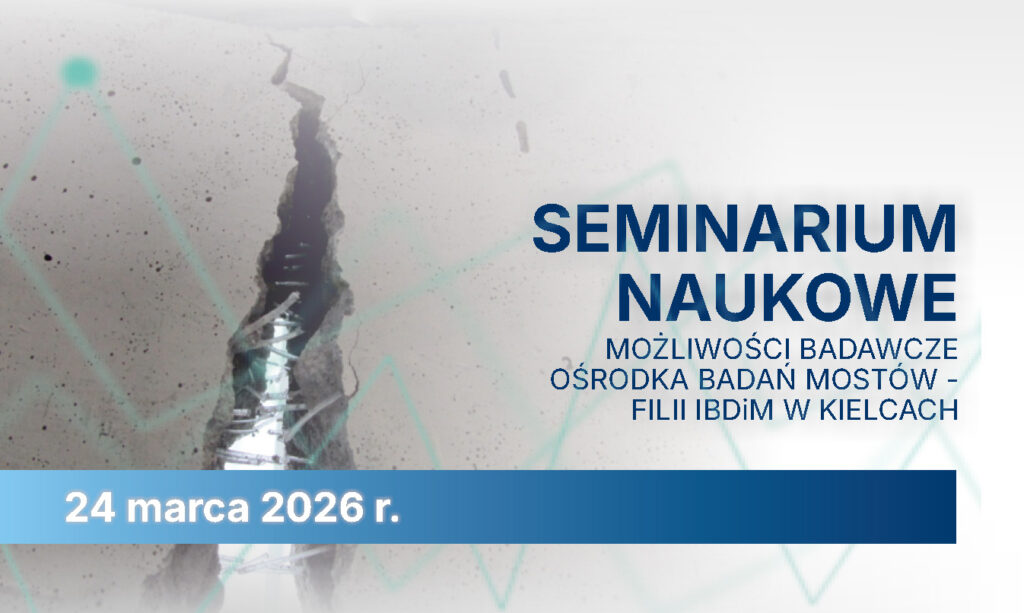 SEMINARIUM NAUKOWE

MOŻLIWOŚCI BADAWCZE OŚRODKA BADAŃ MOSTÓW - FILII IBDiM W KIELCACH

24 marca 2026 r.